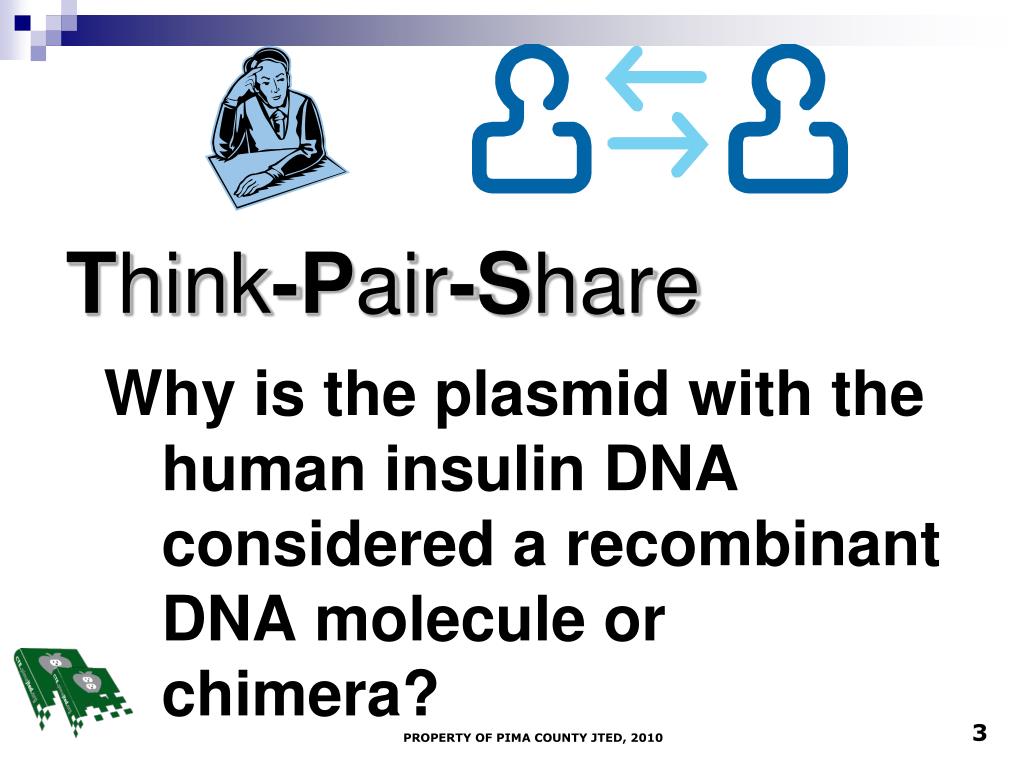 Think-Pair-Share

Why is the plasmid with the human insulin DNA considered a recombinant DNA molecule or chimera?

PROPERTY OF PIMA COUNTY JTED, 2010

3